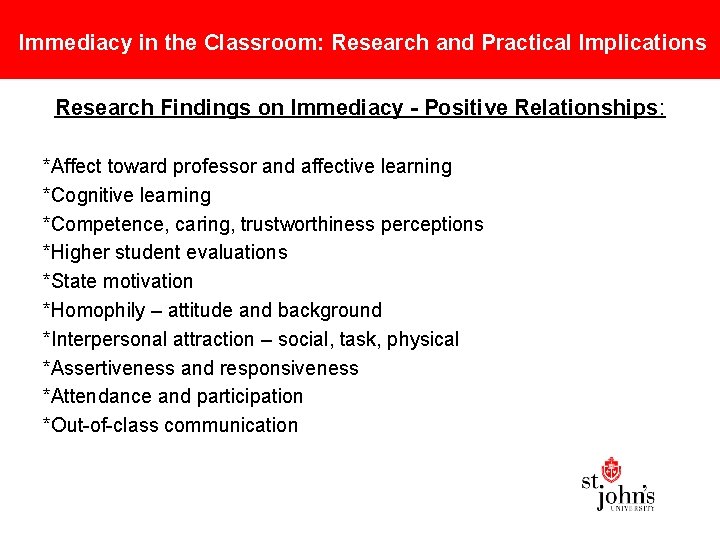 Immediacy in the Classroom: Research and Practical Implications

Research Findings on Immediacy - Positive Relationships:

*Affect toward professor and affective learning
*Cognitive learning
*Competence, caring, trustworthiness perceptions
*Higher student evaluations
*State motivation
*Homophily – attitude and background
*Interpersonal attraction – social, task, physical
*Assertiveness and responsiveness
*Attendance and participation
*Out-of-class communication

st. john's UNIVERSITY